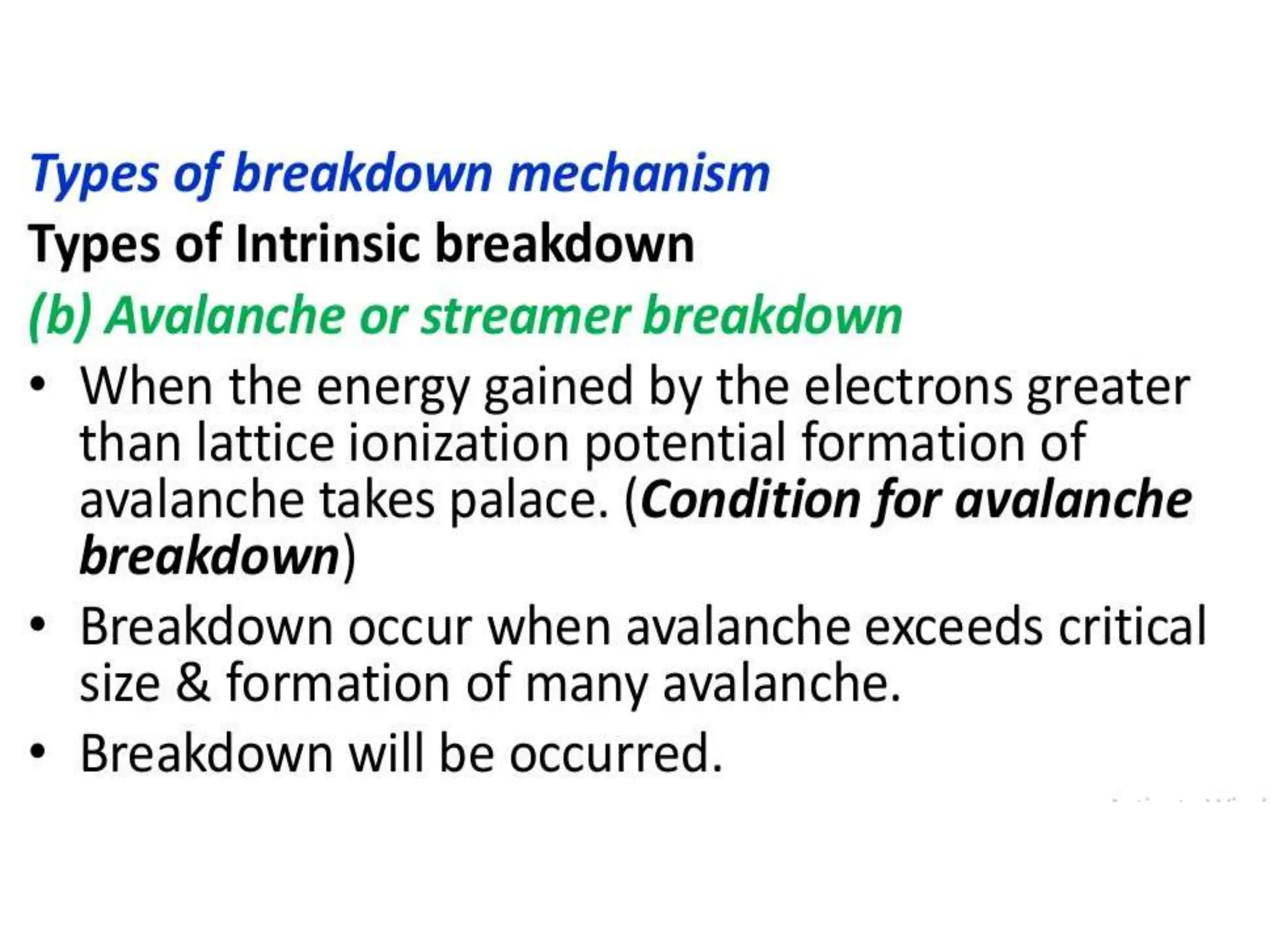 Types of breakdown mechanism
Types of Intrinsic breakdown
(b) Avalanche or streamer breakdown

• When the energy gained by the electrons greater than lattice ionization potential formation of avalanche takes palace. (Condition for avalanche breakdown)
• Breakdown occur when avalanche exceeds critical size & formation of many avalanche.
• Breakdown will be occurred.